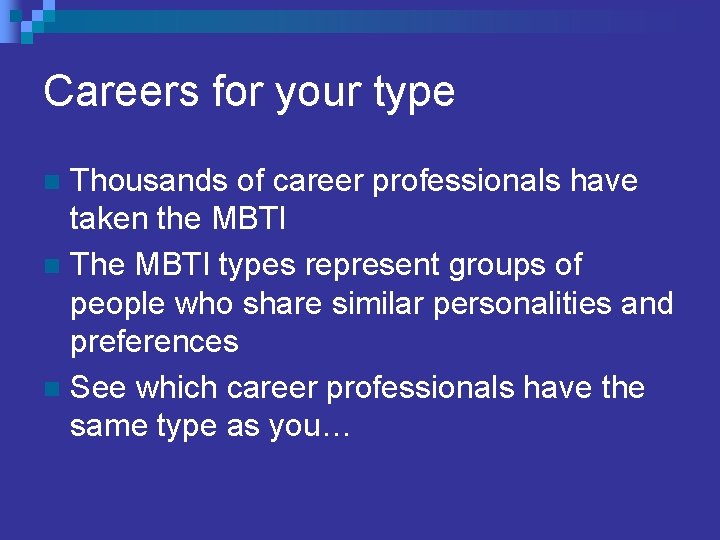 Careers for your type

Thousands of career professionals have taken the MBTI

The MBTI types represent groups of people who share similar personalities and preferences

See which career professionals have the same type as you…